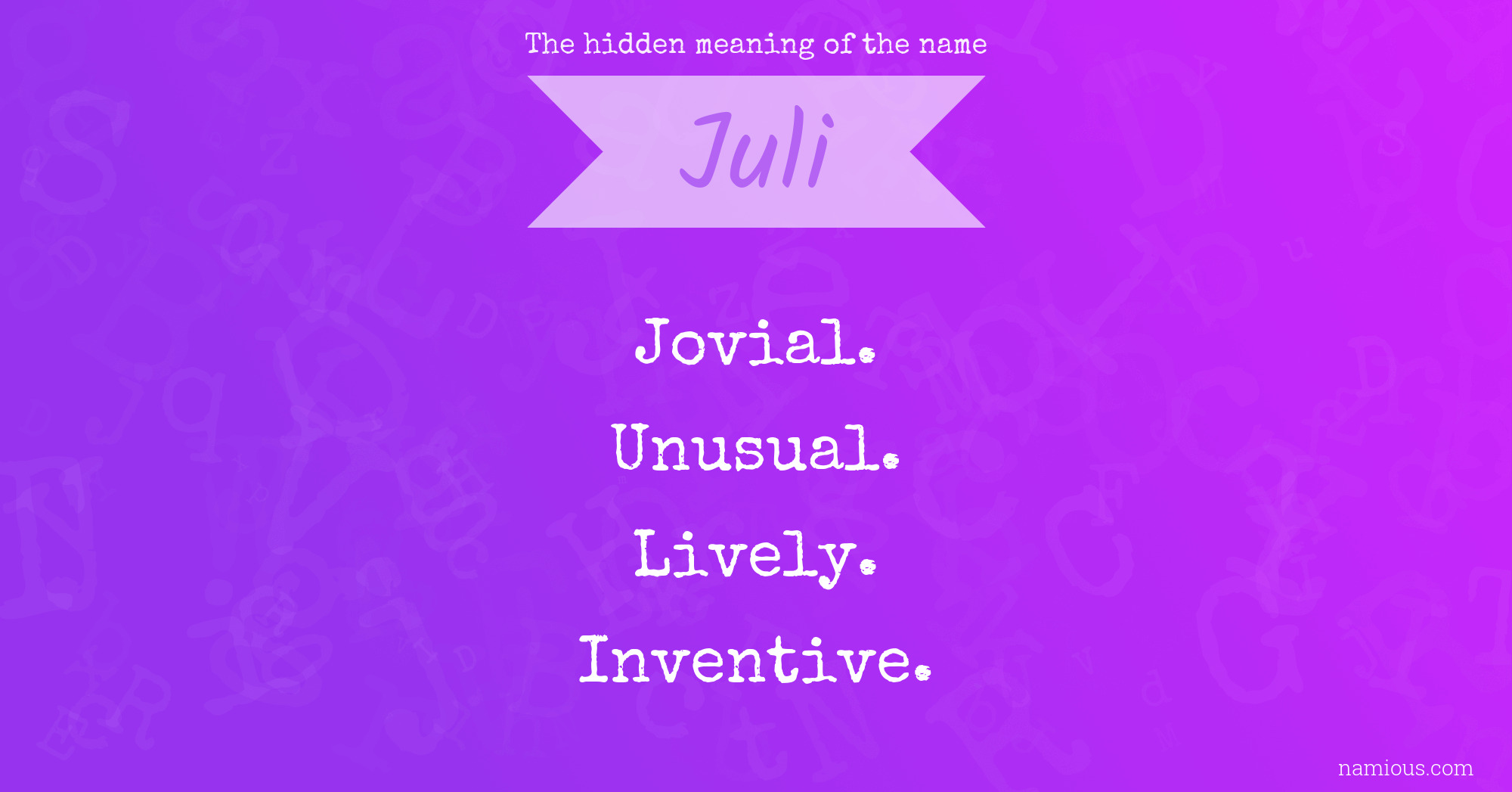 The hidden meaning of the name

Juli

Jovial.

Unusual.

Lively.

Inventive.

namious.com